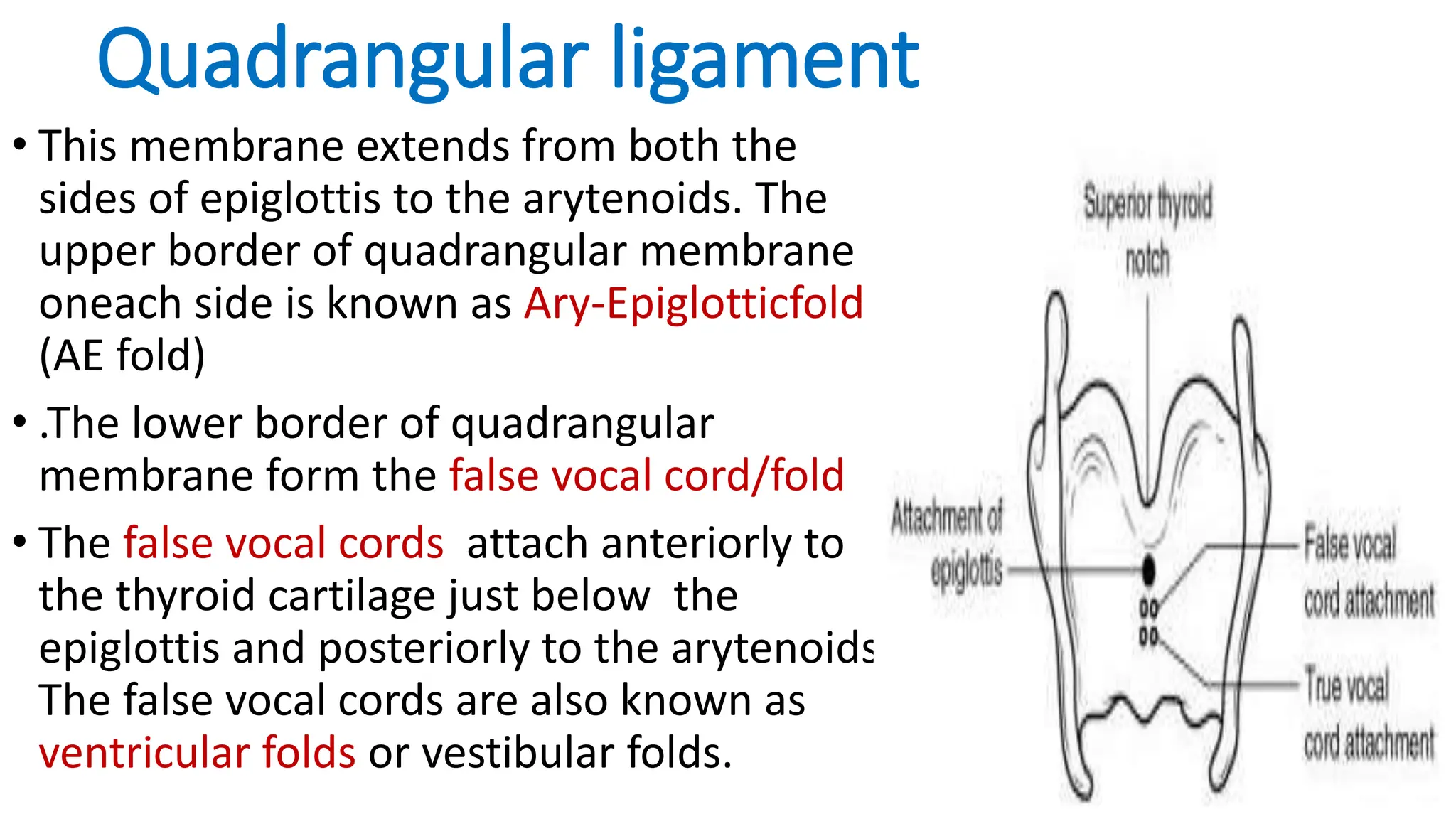 Quadrangular ligament

• This membrane extends from both the sides of epiglottis to the arytenoids. The upper border of quadrangular membrane oneach side is known as Ary-Epiglotticfold (AE fold)

• .The lower border of quadrangular membrane form the false vocal cord/fold

• The false vocal cords attach anteriorly to the thyroid cartilage just below the epiglottis and posteriorly to the arytenoids The false vocal cords are also known as ventricular folds or vestibular folds.

Superior thyroid notch

Attachment of epiglottis

False vocal cord attachment

True vocal cord attachment